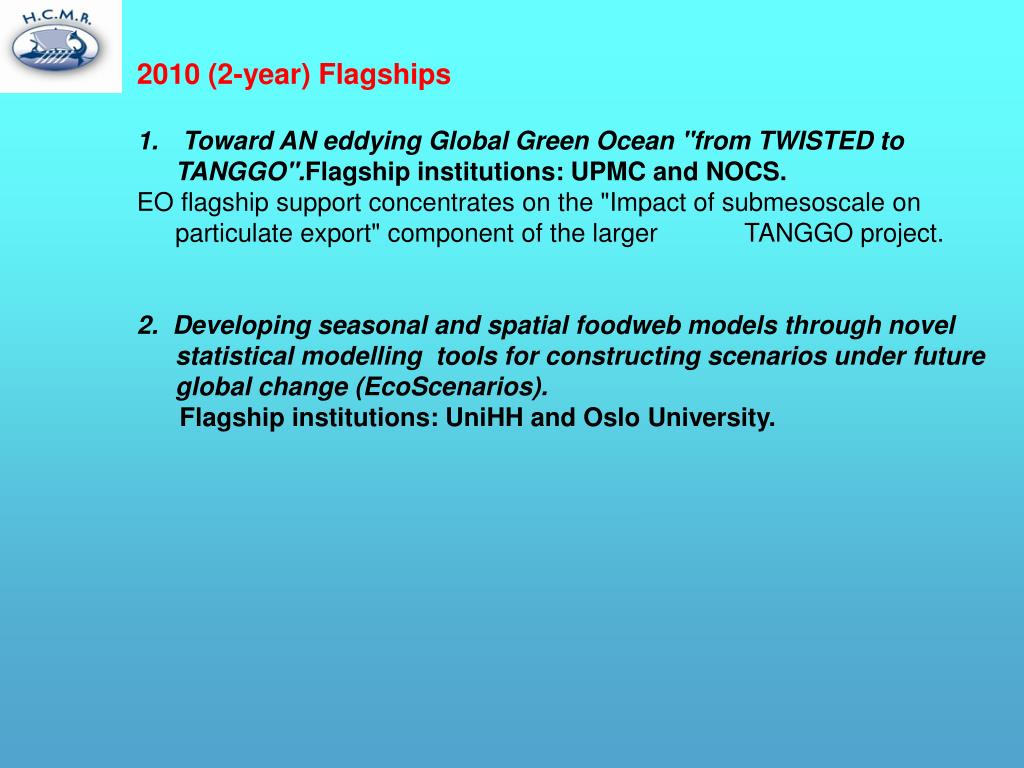 H.C.M.R.

2010 (2-year) Flagships

1. Toward AN eddying Global Green Ocean "from TWISTED to TANGGO".Flagship institutions: UPMC and NOCS.
EO flagship support concentrates on the "Impact of submesoscale on particulate export" component of the larger TANGGO project.

2. Developing seasonal and spatial foodweb models through novel statistical modelling tools for constructing scenarios under future global change (EcoScenarios).
Flagship institutions: UniHH and Oslo University.